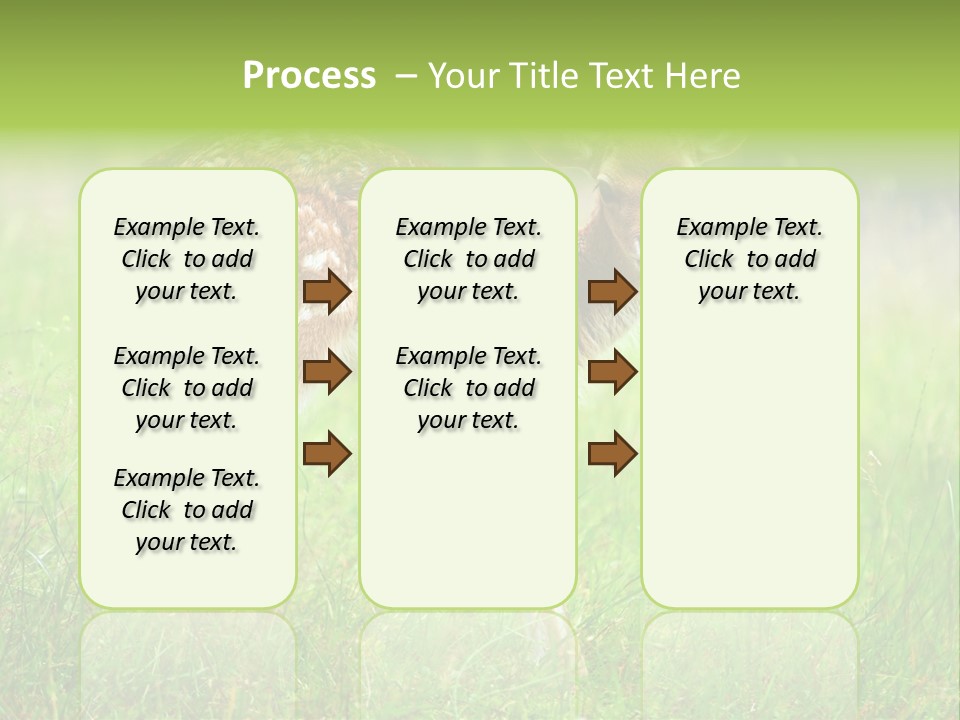 Process – Your Title Text Here

Example Text. Click to add your text.

Example Text. Click to add your text.

Example Text. Click to add your text.

Example Text. Click to add your text.

Example Text. Click to add your text.

Example Text. Click to add your text.